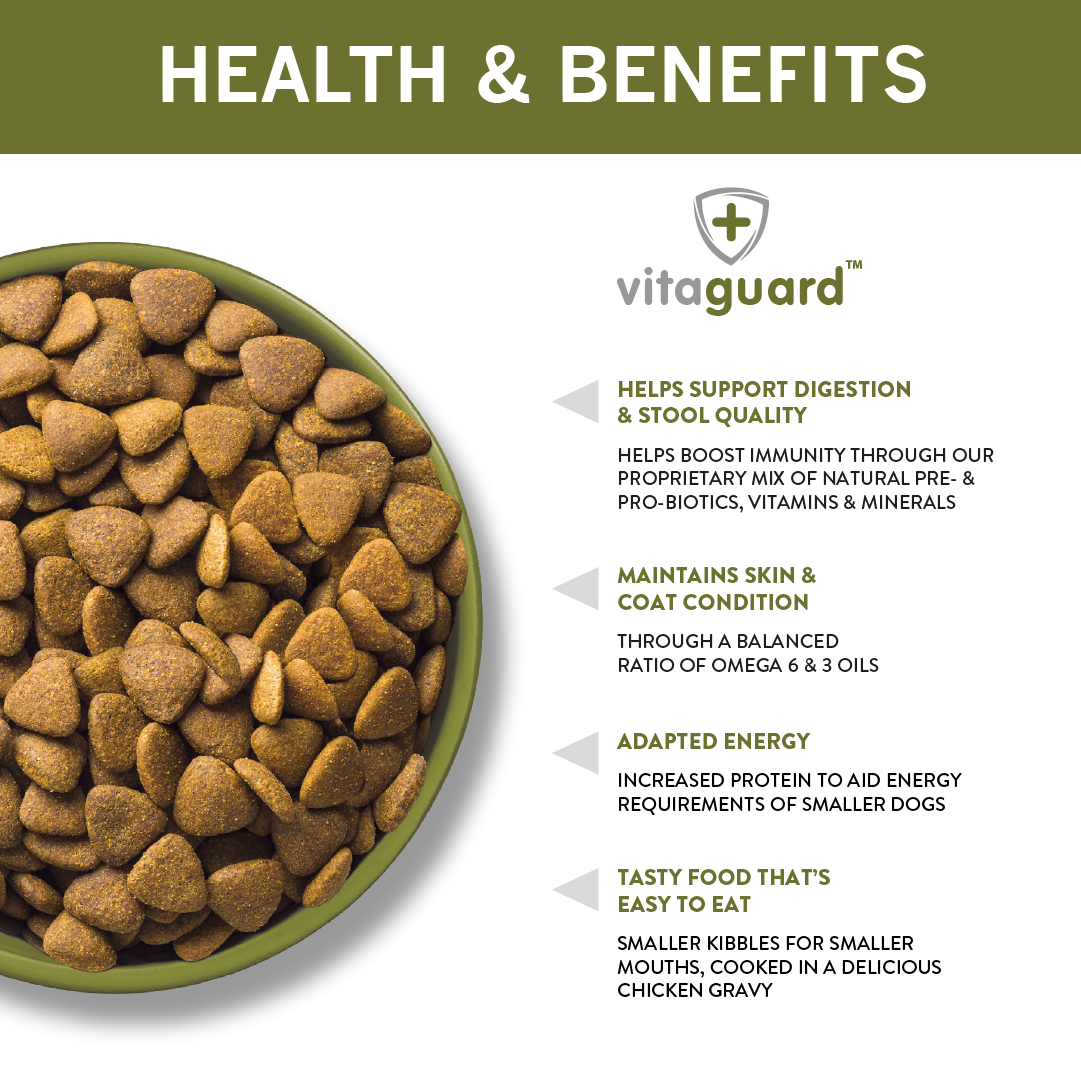 HEALTH & BENEFITS

vitaguard™

HELPS SUPPORT DIGESTION & STOOL QUALITY

HELPS BOOST IMMUNITY THROUGH OUR PROPRIETARY MIX OF NATURAL PRE- & PRO-BIOTICS, VITAMINS & MINERALS

MAINTAINS SKIN & COAT CONDITION

THROUGH A BALANCED RATIO OF OMEGA 6 & 3 OILS

ADAPTED ENERGY

INCREASED PROTEIN TO AID ENERGY REQUIREMENTS OF SMALLER DOGS

TASTY FOOD THAT'S EASY TO EAT

SMALLER KIBBLES FOR SMALLER MOUTHS, COOKED IN A DELICIOUS CHICKEN GRAVY